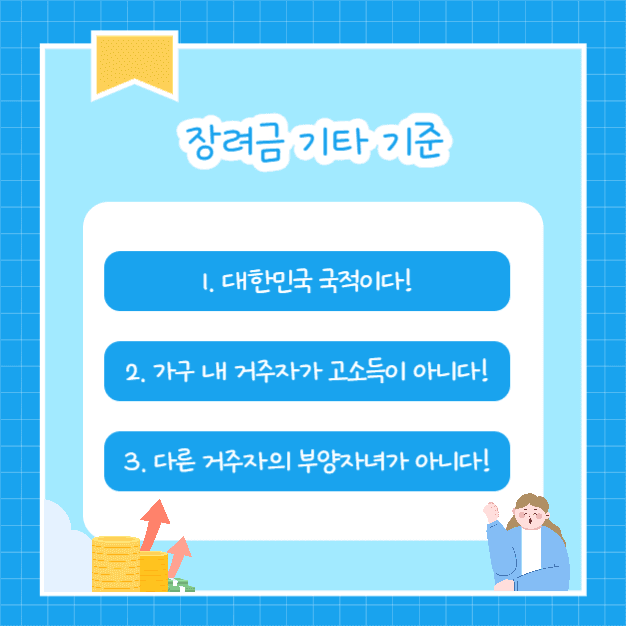 장려금 기타 기준

1. 대한민국 국적이다!

2. 가구 내 거주자가 고소득이 아니다!

3. 다른 거주자의 부양자녀가 아니다!